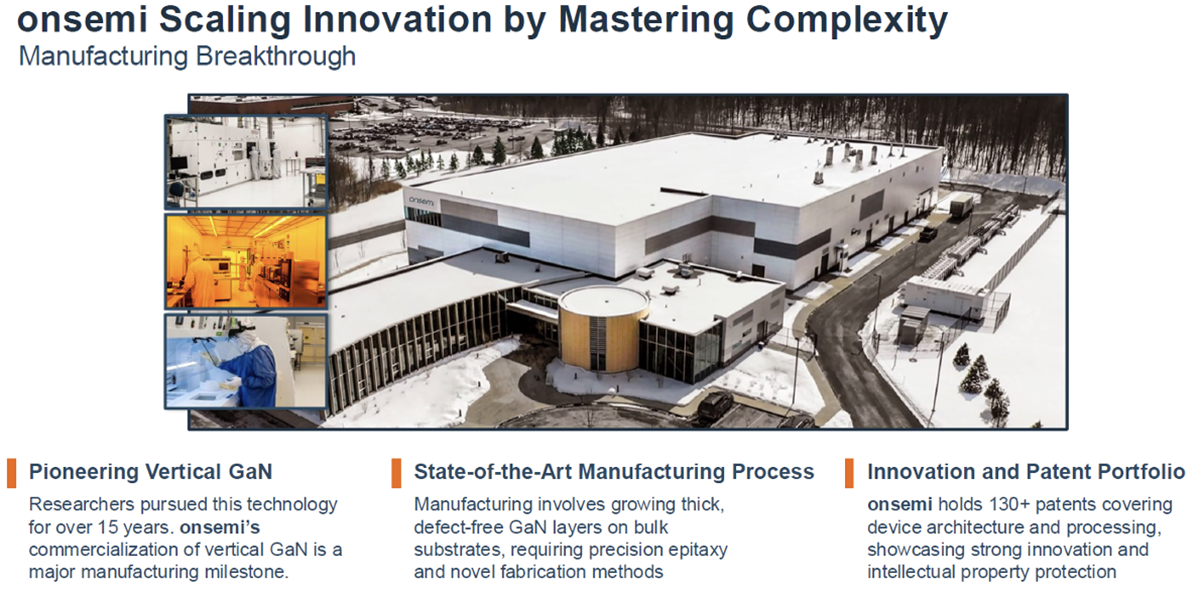 onsemi Scaling Innovation by Mastering Complexity
Manufacturing Breakthrough

onsemi

Pioneering Vertical GaN
Researchers pursued this technology for over 15 years. onsemi's commercialization of vertical GaN is a major manufacturing milestone.

State-of-the-Art Manufacturing Process
Manufacturing involves growing thick, defect-free GaN layers on bulk substrates, requiring precision epitaxy and novel fabrication methods

Innovation and Patent Portfolio
onsemi holds 130+ patents covering device architecture and processing, showcasing strong innovation and intellectual property protection